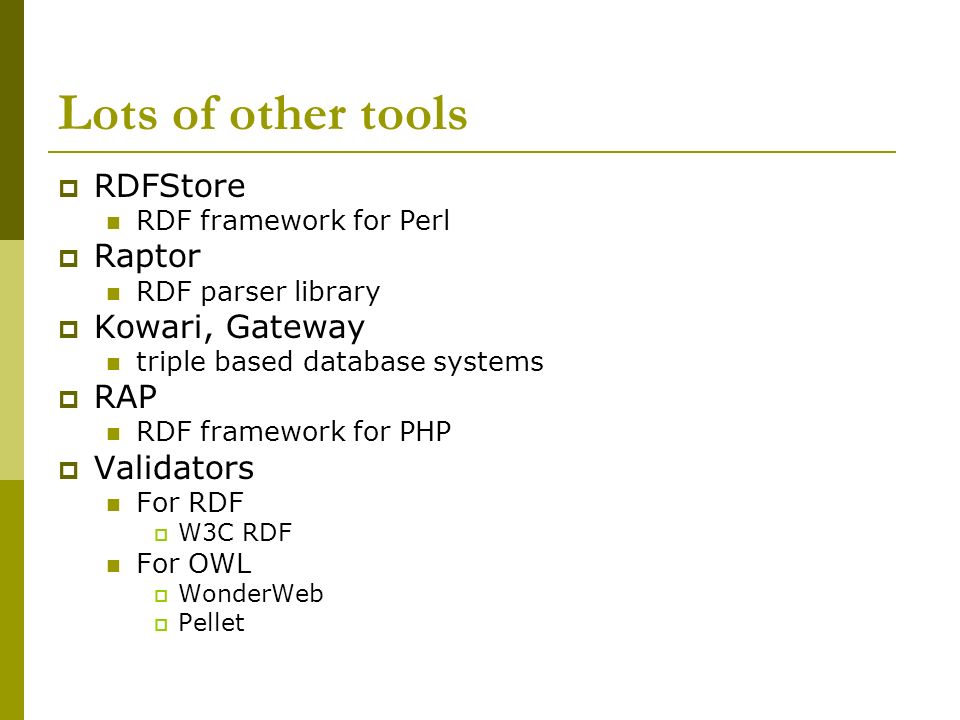 Lots of other tools

RDFStore
RDF framework for Perl
Raptor
RDF parser library
Kowari, Gateway
triple based database systems
RAP
RDF framework for PHP
Validators
For RDF
W3C RDF
For OWL
WonderWeb
Pellet